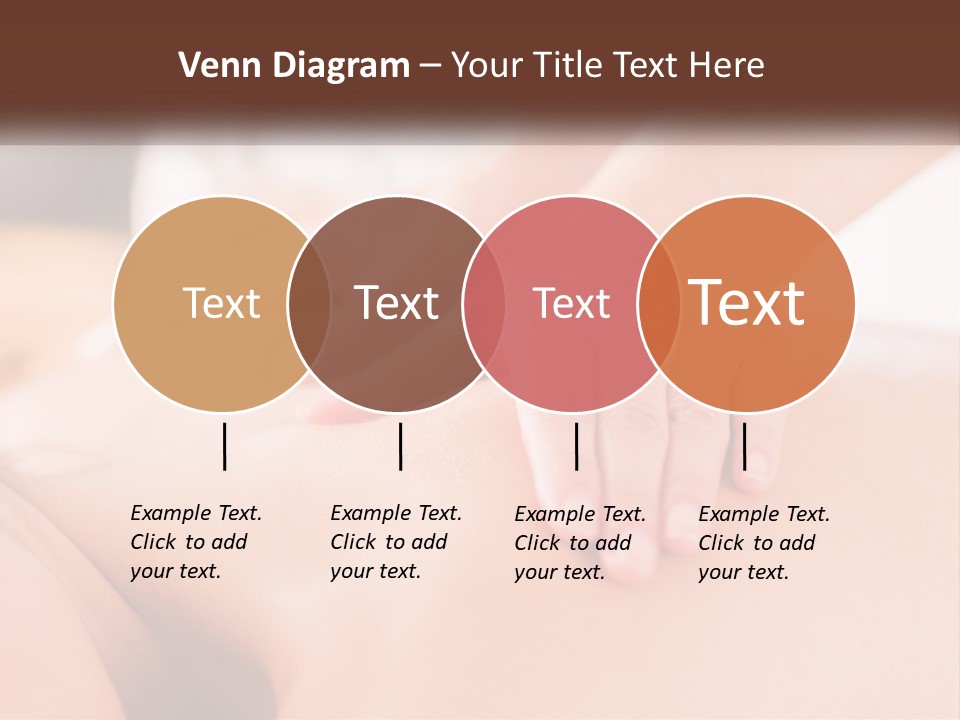 Venn Diagram – Your Title Text Here

Text

Text

Text

Text

Example Text. Click to add your text.

Example Text. Click to add your text.

Example Text. Click to add your text.

Example Text. Click to add your text.